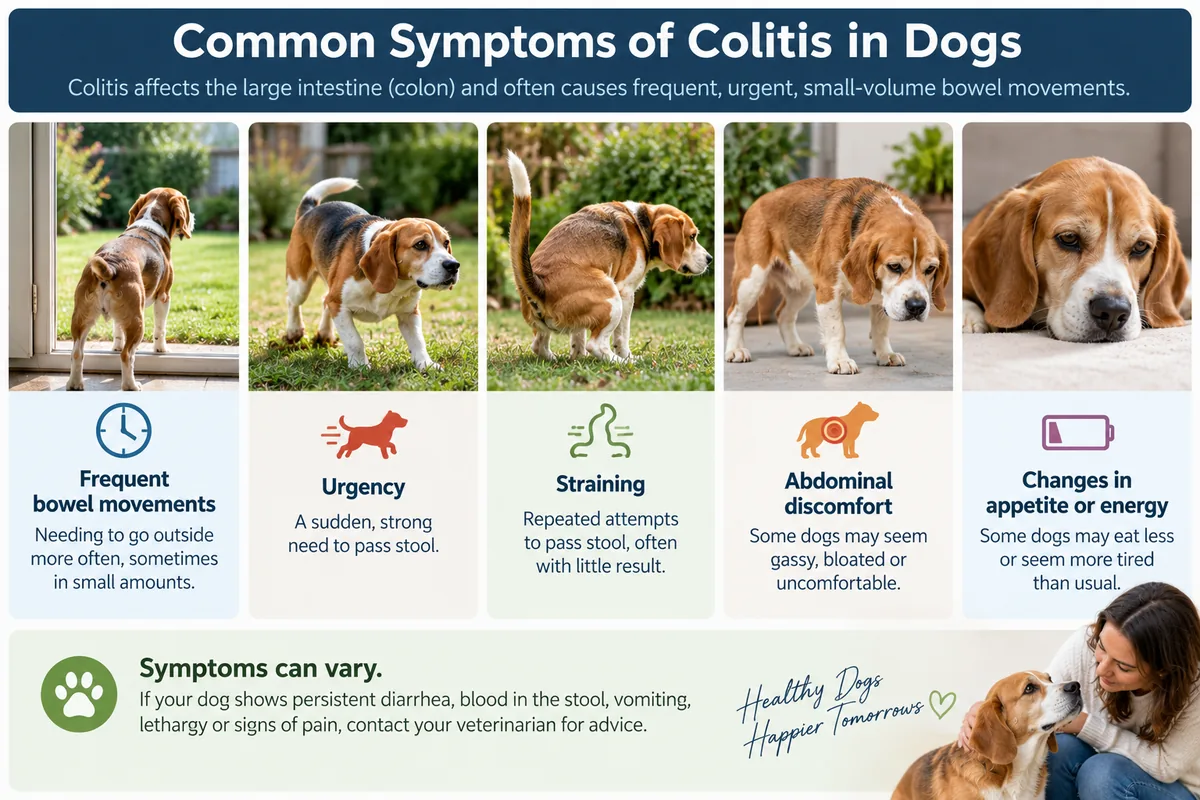 Common Symptoms of Colitis in Dogs

Colitis affects the large intestine (colon) and often causes frequent, urgent, small-volume bowel movements.

Frequent bowel movements
Needing to go outside more often, sometimes in small amounts.

Urgency
A sudden, strong need to pass stool.

Straining
Repeated attempts to pass stool, often with little result.

Abdominal discomfort
Some dogs may seem gassy, bloated or uncomfortable.

Changes in appetite or energy
Some dogs may eat less or seem more tired than usual.

Symptoms can vary.
If your dog shows persistent diarrhea, blood in the stool, vomiting, lethargy or signs of pain, contact your veterinarian for advice.

Healthy Dogs
Happier Tomorrows